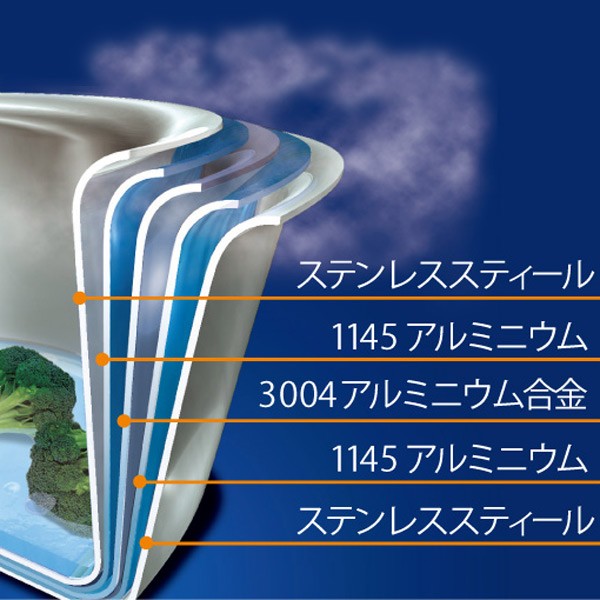 ステンレススティール

1145 アルミニウム

3004アルミニウム合金

1145 アルミニウム

ステンレススティール